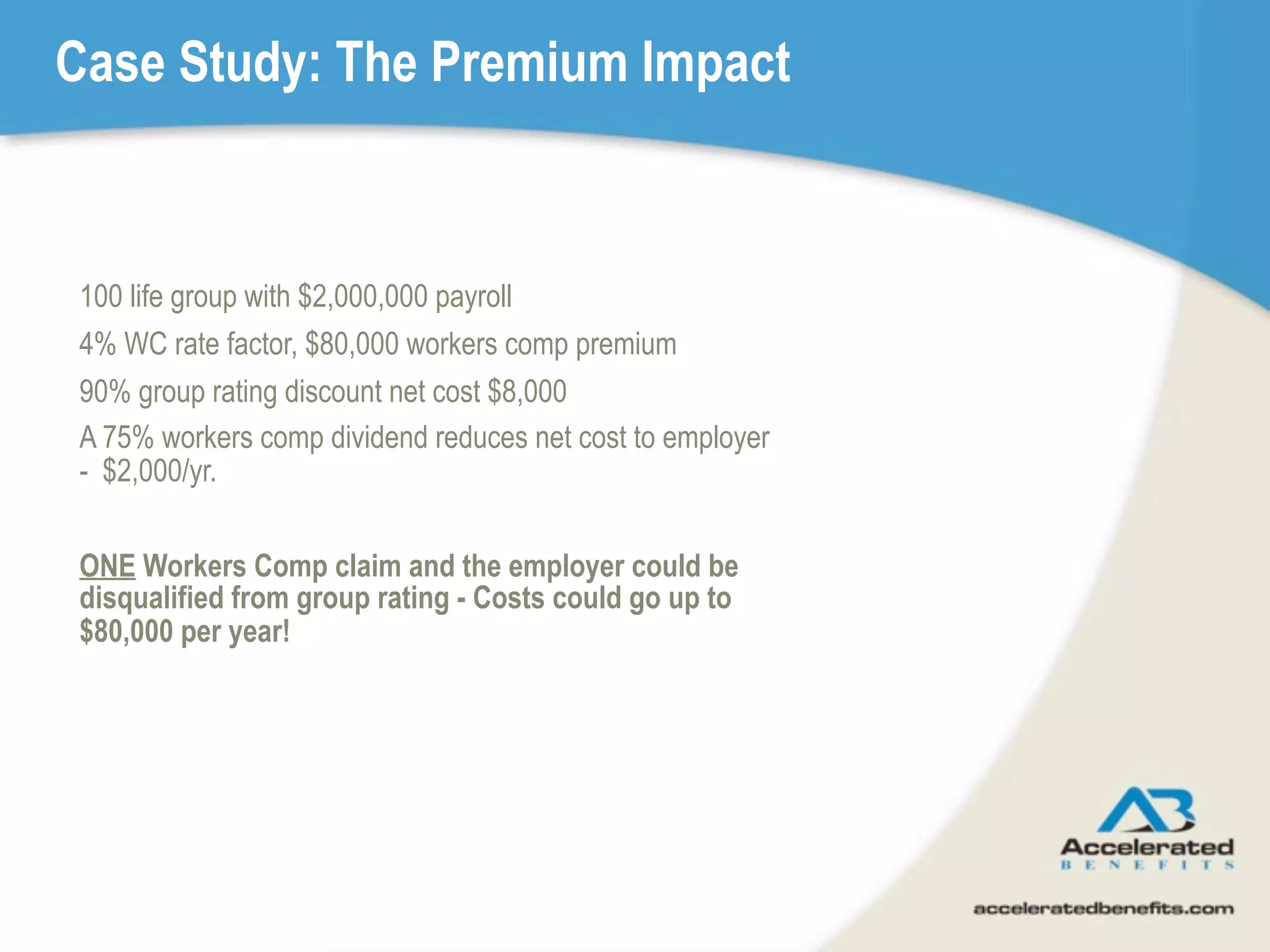 Case Study: The Premium Impact

100 life group with $2,000,000 payroll

4% WC rate factor, $80,000 workers comp premium

90% group rating discount net cost $8,000

A 75% workers comp dividend reduces net cost to employer - $2,000/yr.

ONE Workers Comp claim and the employer could be disqualified from group rating - Costs could go up to $80,000 per year!

AB
Accelerated
BENEFITS

acceleratedbenefits.com